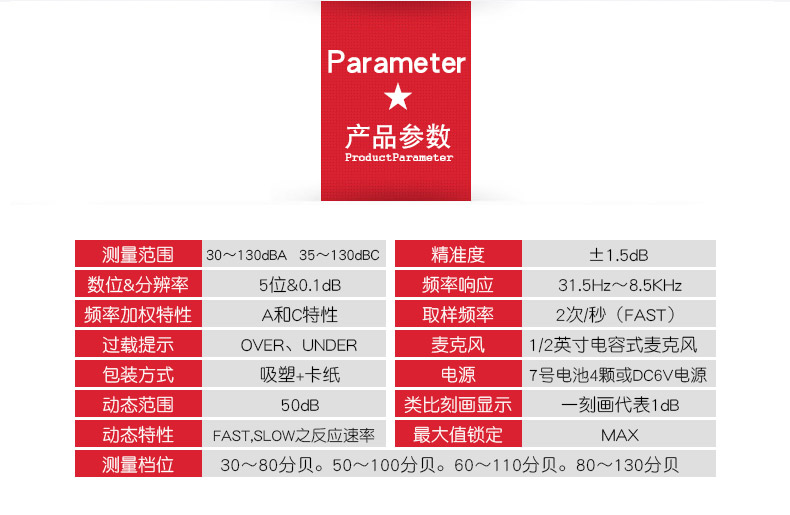 Parameter
★
产品参数
ProductParameter

| 测量范围 | 30～130dBA 35～130dBC | 精准度 | ±1.5dB |
|---|---|---|---|
| 数位&分辨率 | 5位&0.1dB | 频率响应 | 31.5Hz～8.5KHz |
| 频率加权特性 | A和C特性 | 取样频率 | 2次/秒（FAST） |
| 过载提示 | OVER、UNDER | 麦克风 | 1/2英寸电容式麦克风 |
| 包装方式 | 吸塑+卡纸 | 电源 | 7号电池4颗或DC6V电源 |
| 动态范围 | 50dB | 类比刻画显示 | 一刻画代表1dB |
| 动态特性 | FAST,SLOW之反应速率 | 最大值锁定 | MAX |
| 测量档位 | 30～80分贝。50～100分贝。60～110分贝。80～130分贝 | | |